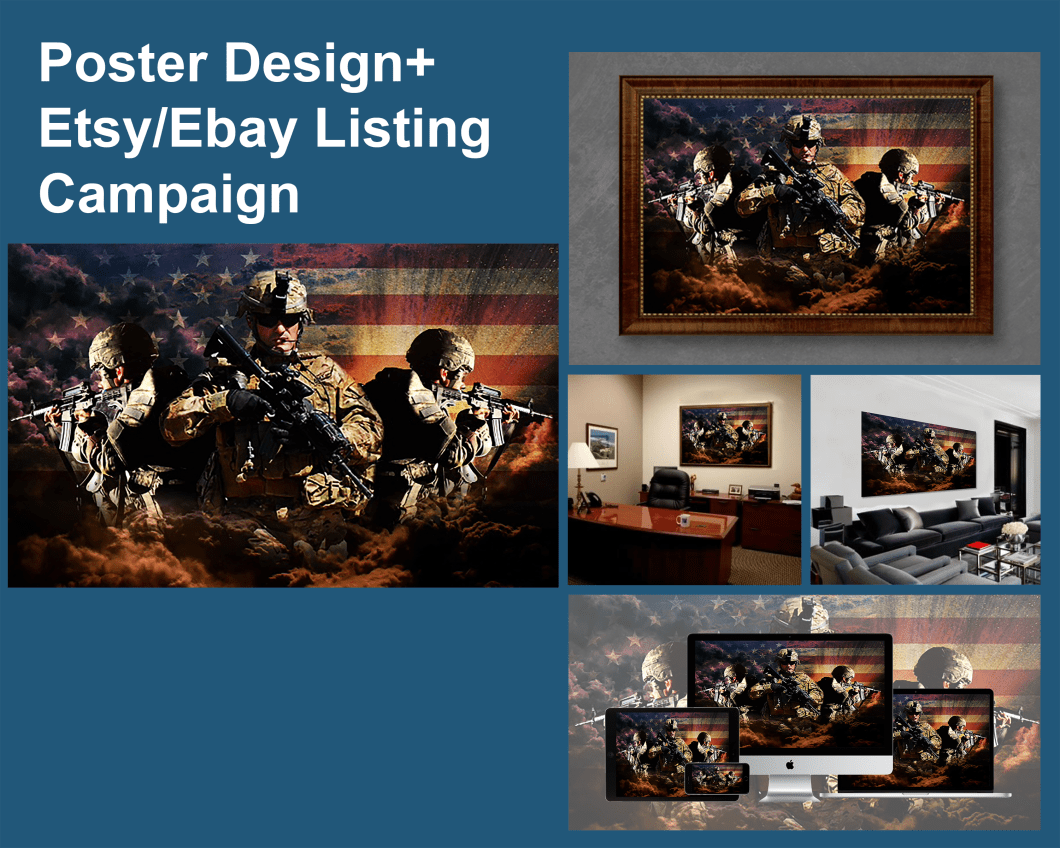 Poster Design+
Etsy/Ebay Listing
Campaign